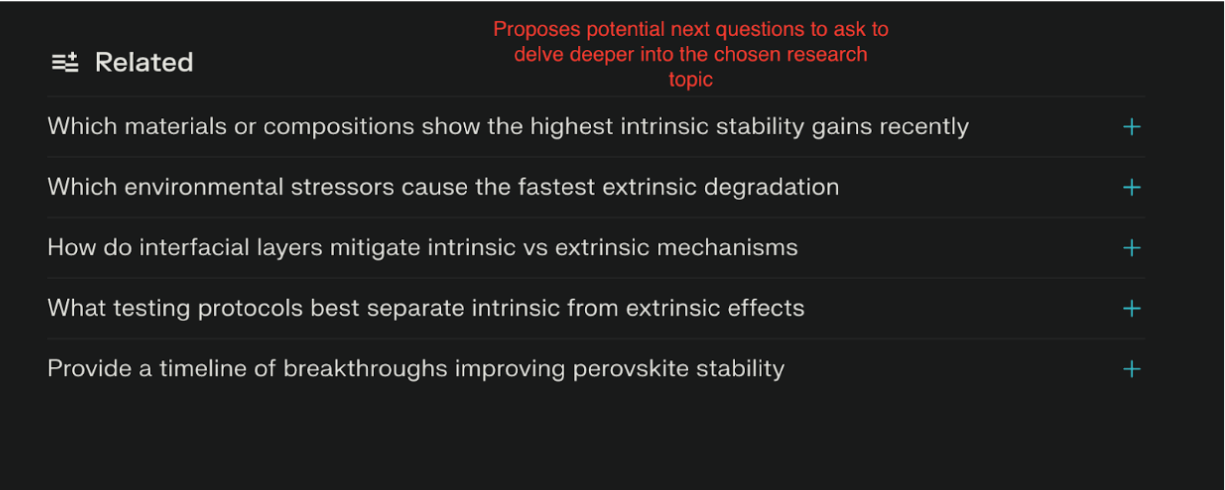 Related

Proposes potential next questions to ask to delve deeper into the chosen research topic

Which materials or compositions show the highest intrinsic stability gains recently +

Which environmental stressors cause the fastest extrinsic degradation +

How do interfacial layers mitigate intrinsic vs extrinsic mechanisms +

What testing protocols best separate intrinsic from extrinsic effects +

Provide a timeline of breakthroughs improving perovskite stability +